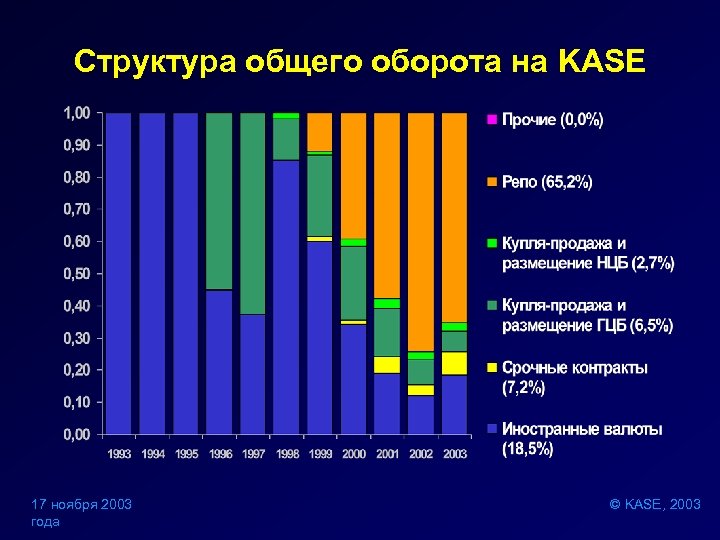 Структура общего оборота на KASE

1,00
0,90
0,80
0,70
0,60
0,50
0,40
0,30
0,20
0,10
0,00

1993 1994 1995 1996 1997 1998 1999 2000 2001 2002 2003

Прочие (0,0%)

Репо (65,2%)

Купля-продажа и размещение НЦБ (2,7%)

Купля-продажа и размещение ГЦБ (6,5%)

Срочные контракты (7,2%)

Иностранные валюты (18,5%)

17 ноября 2003 года

© KASE, 2003